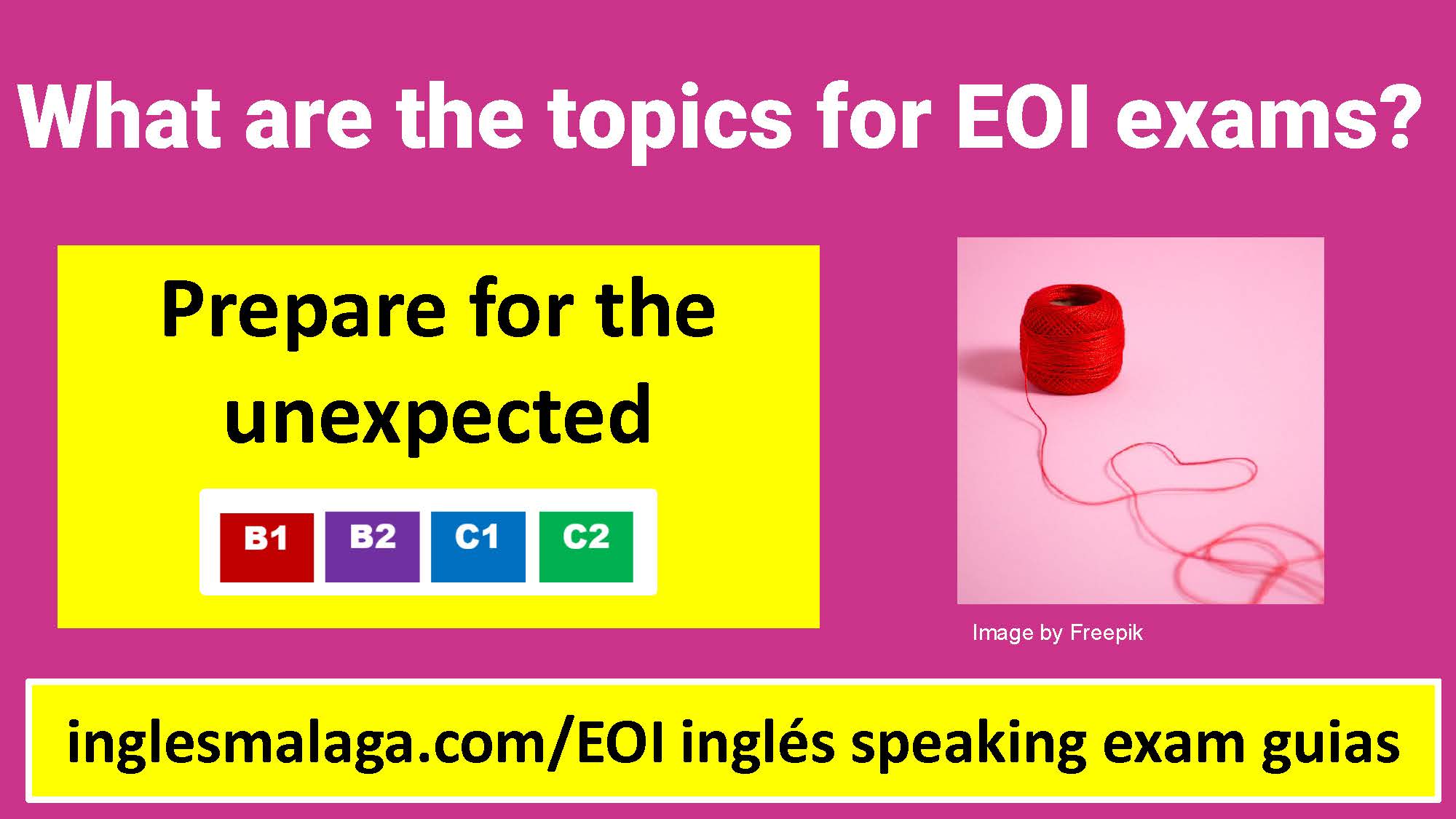 What are the topics for EOI exams?

Prepare for the unexpected

B1 B2 C1 C2

Image by Freepik

inglesmalaga.com/EOI inglés speaking exam guias